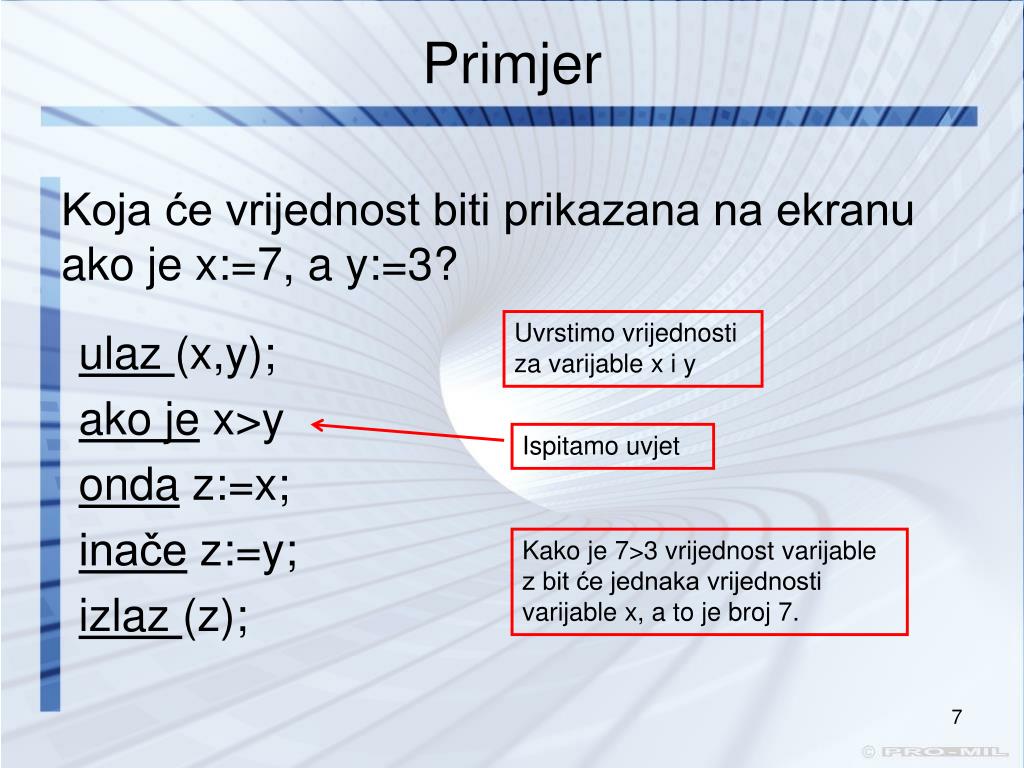 Primjer

Koja će vrijednost biti prikazana na ekranu ako je x:=7, a y:=3?

ulaz (x,y);

ako je x>y

onda z:=x;

inače z:=y;

izlaz (z);

Uvrstimo vrijednosti za varijable x i y

Ispitamo uvjet

Kako je 7>3 vrijednost varijable z bit će jednaka vrijednosti varijable x, a to je broj 7.

7

© PRO-MIL